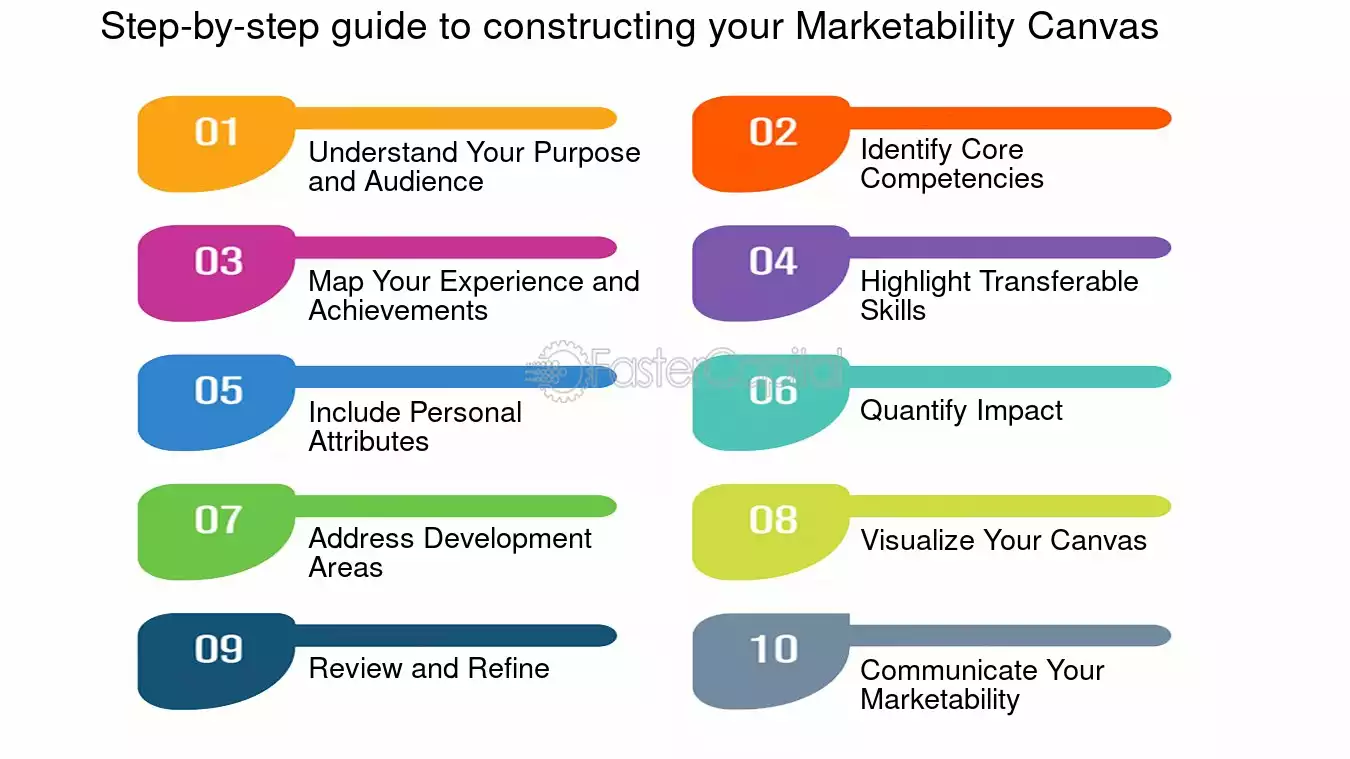 Step-by-step guide to constructing your Marketability Canvas

01
Understand Your Purpose and Audience

02
Identify Core Competencies

03
Map Your Experience and Achievements

04
Highlight Transferable Skills

05
Include Personal Attributes

06
Quantify Impact

07
Address Development Areas

08
Visualize Your Canvas

09
Review and Refine

10
Communicate Your Marketability

FasterCapital